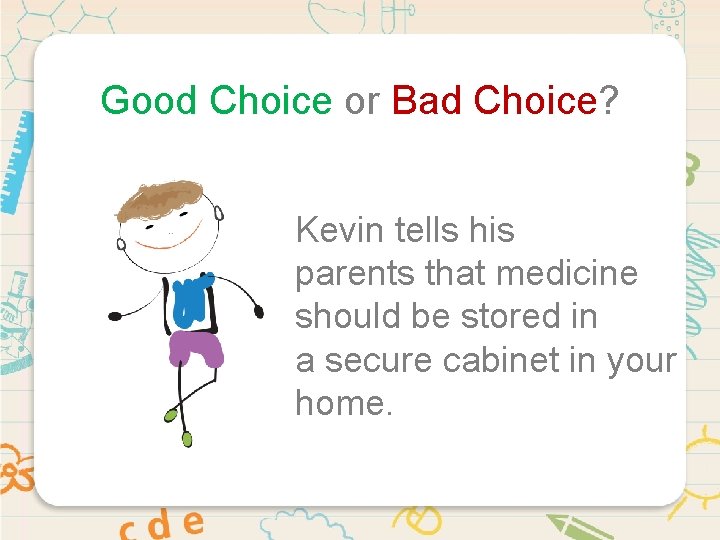 Good Choice or Bad Choice?

Kevin tells his parents that medicine should be stored in a secure cabinet in your home.

c d e